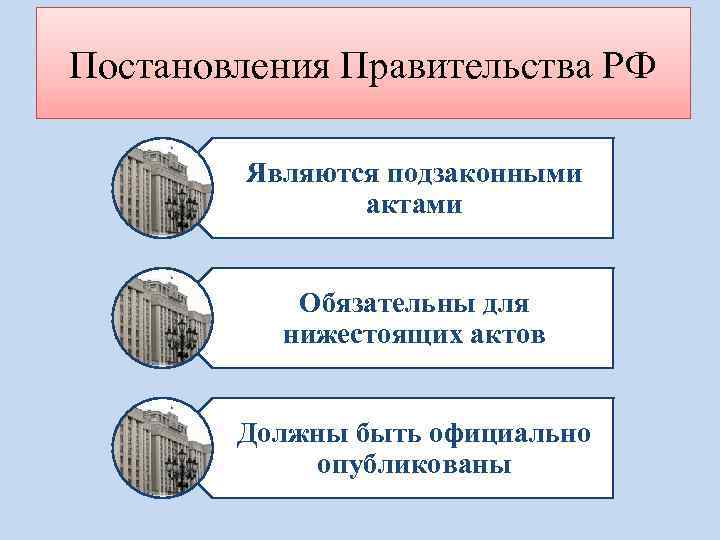 Постановления Правительства РФ

Являются подзаконными актами

Обязательны для нижестоящих актов

Должны быть официально опубликованы